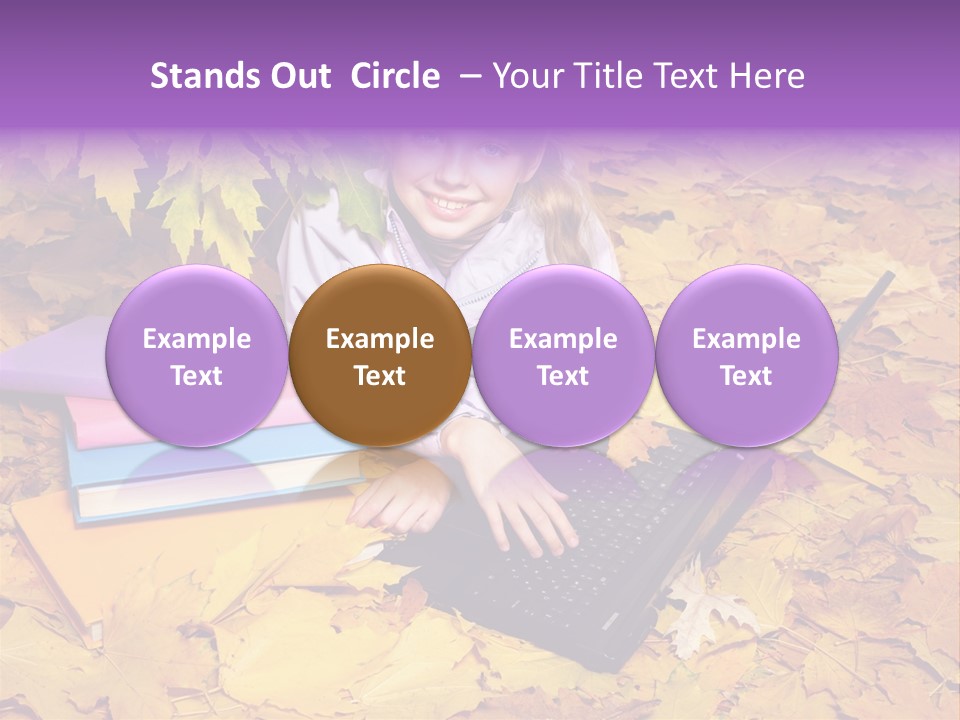 Stands Out Circle – Your Title Text Here

Example Text

Example Text

Example Text

Example Text